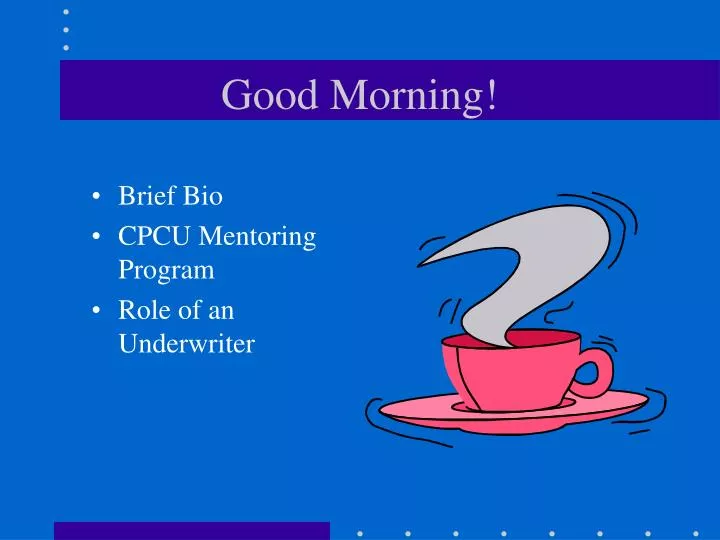 Good Morning!

• Brief Bio
• CPCU Mentoring Program
• Role of an Underwriter